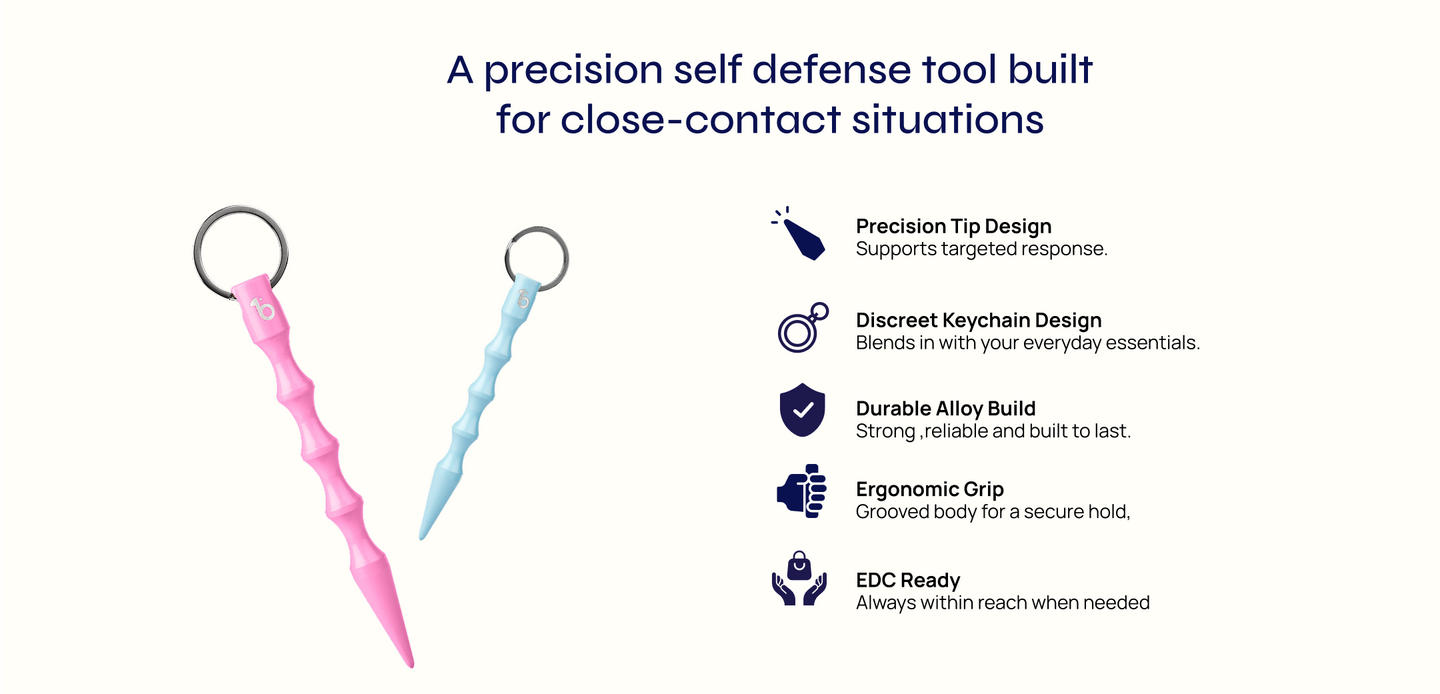 A precision self defense tool built for close-contact situations

Precision Tip Design
Supports targeted response.

Discreet Keychain Design
Blends in with your everyday essentials.

Durable Alloy Build
Strong ,reliable and built to last.

Ergonomic Grip
Grooved body for a secure hold,

EDC Ready
Always within reach when needed